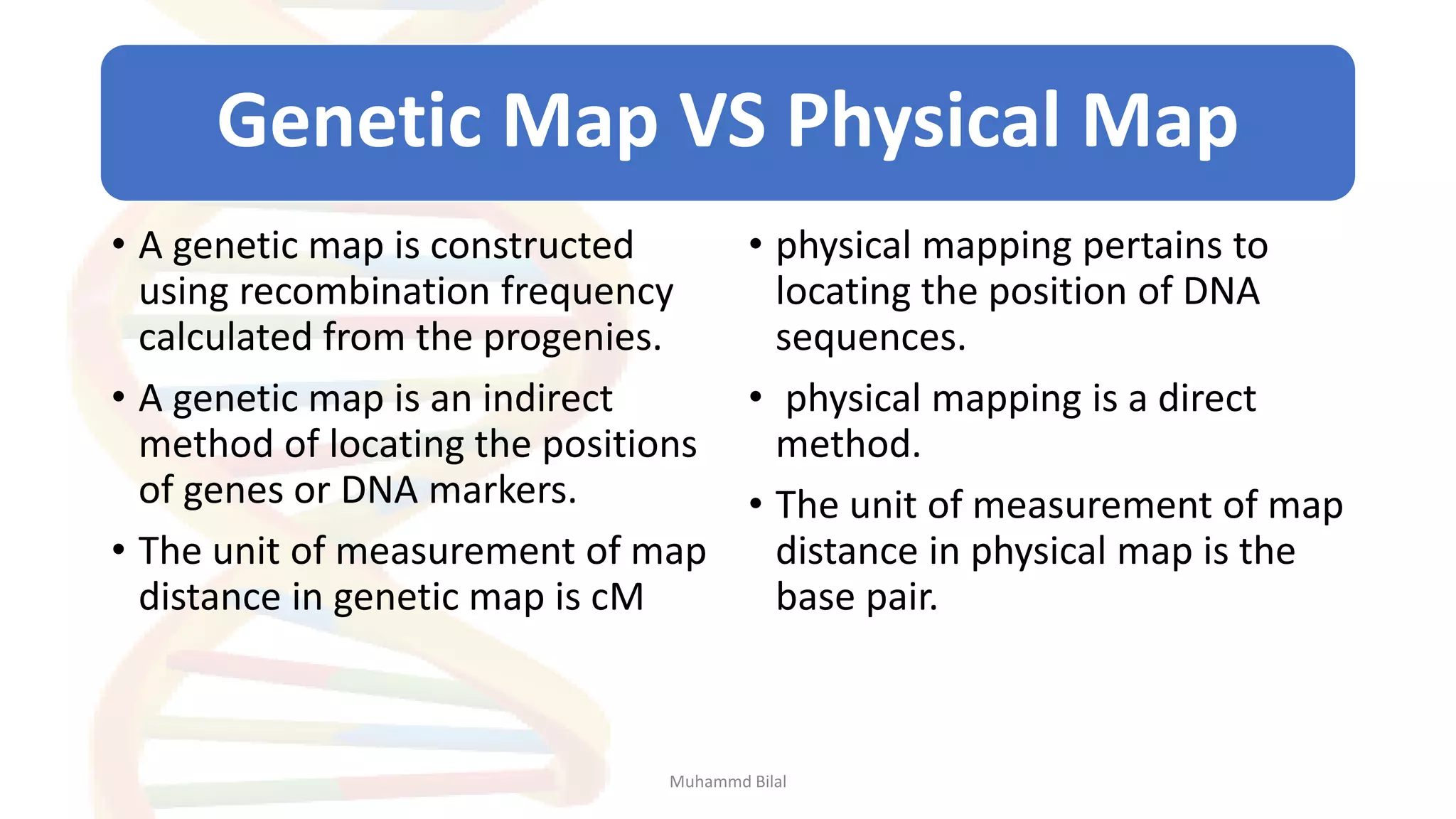 Genetic Map VS Physical Map

• A genetic map is constructed using recombination frequency calculated from the progenies.

• A genetic map is an indirect method of locating the positions of genes or DNA markers.

• The unit of measurement of map distance in genetic map is cM

• physical mapping pertains to locating the position of DNA sequences.

• physical mapping is a direct method.

• The unit of measurement of map distance in physical map is the base pair.

Muhammd Bilal